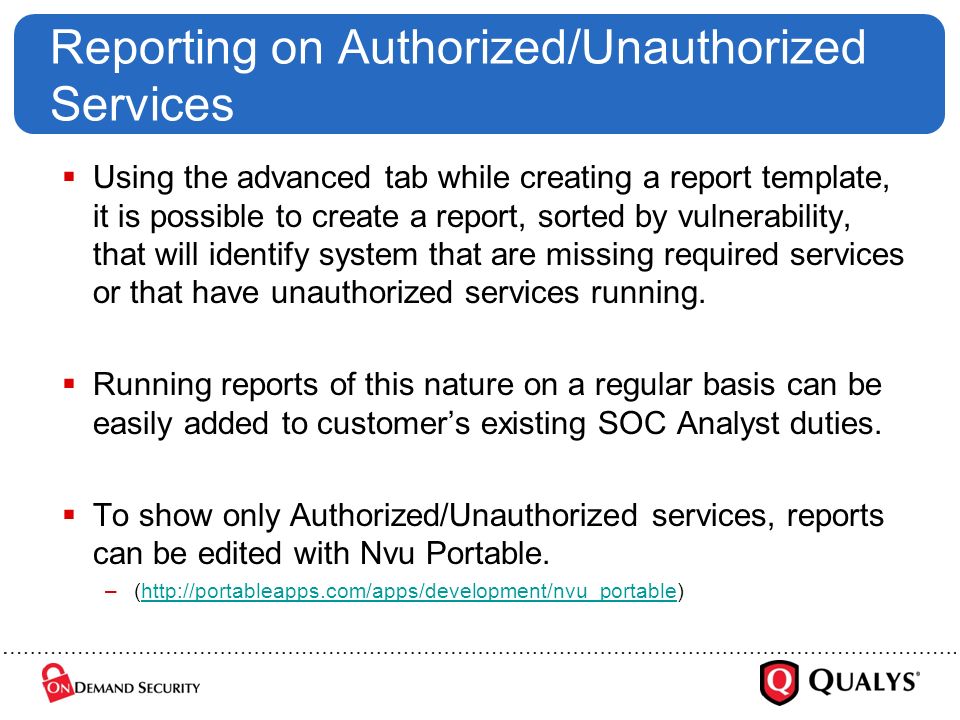 Reporting on Authorized/Unauthorized Services

▪ Using the advanced tab while creating a report template, it is possible to create a report, sorted by vulnerability, that will identify system that are missing required services or that have unauthorized services running.

▪ Running reports of this nature on a regular basis can be easily added to customer's existing SOC Analyst duties.

▪ To show only Authorized/Unauthorized services, reports can be edited with Nvu Portable.

– (http://portableapps.com/apps/development/nvu_portable)

ON DEMAND SECURITY

QUALYS®